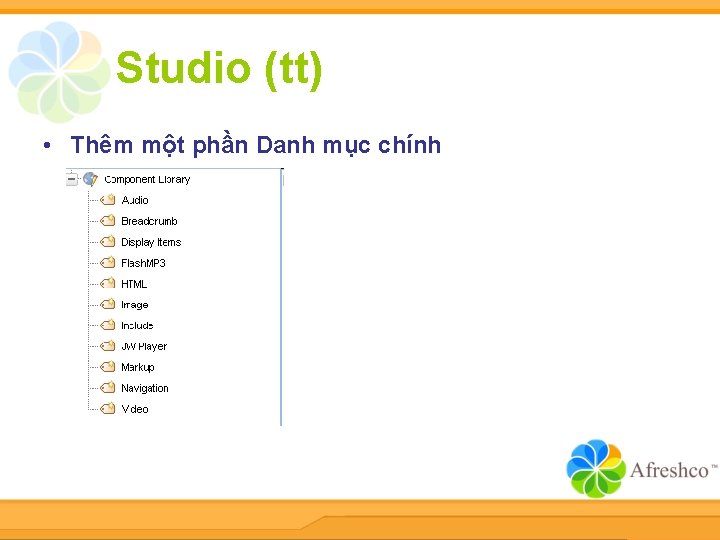 Studio (tt)

• Thêm một phần Danh mục chính

Component Library
Audio
Breadcrumb
Display Items
FlashMP3
HTML
Image
Include
JW Player
Markup
Navigation
Video

Afreshco™